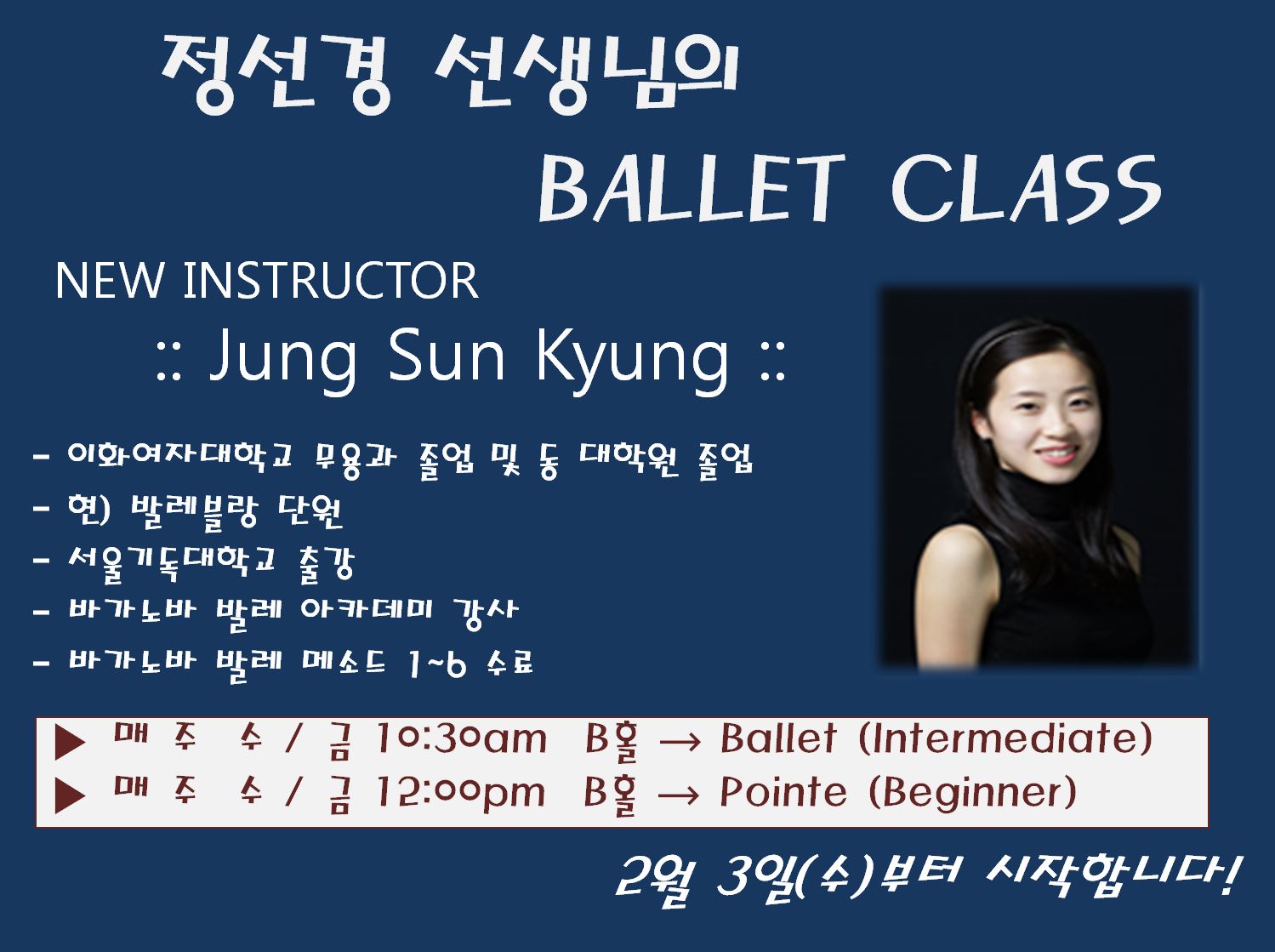 정선경 선생님의

BALLET CLASS

NEW INSTRUCTOR

:: Jung Sun Kyung ::

- 이화여자대학교 무용과 졸업 및 동 대학원 졸업
- 현) 발레블랑 단원
- 서울기독대학교 출강
- 바가노바 발레 아카데미 강사
- 바가노바 발레 메소드 1~6 수료

▶ 매 주 수 / 금 10:30am B홀 → Ballet (Intermediate)
▶ 매 주 수 / 금 12:00pm B홀 → Pointe (Beginner)

2월 3일(수)부터 시작합니다!